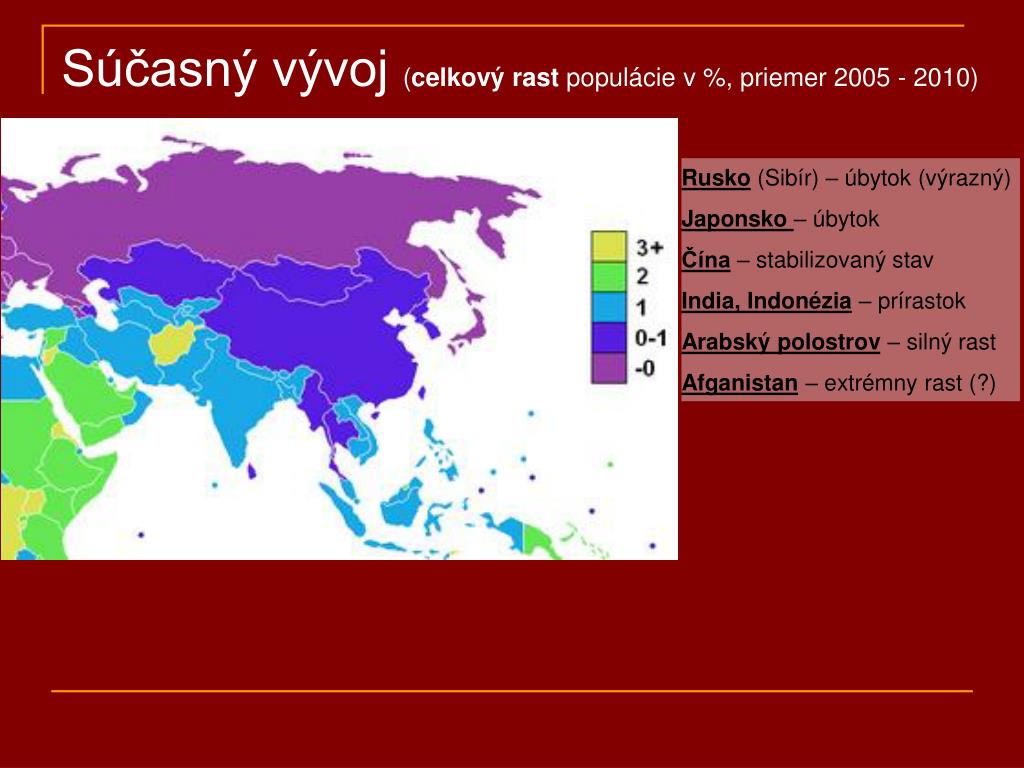 Súčasný vývoj (celkový rast populácie v %, priemer 2005 - 2010)

3+
2
1
0-1
-0

Rusko (Sibír) – úbytok (výrazný)
Japonsko – úbytok
Čína – stabilizovaný stav
India, Indonézia – prírastok
Arabský polostrov – silný rast
Afganistan – extrémny rast (?)